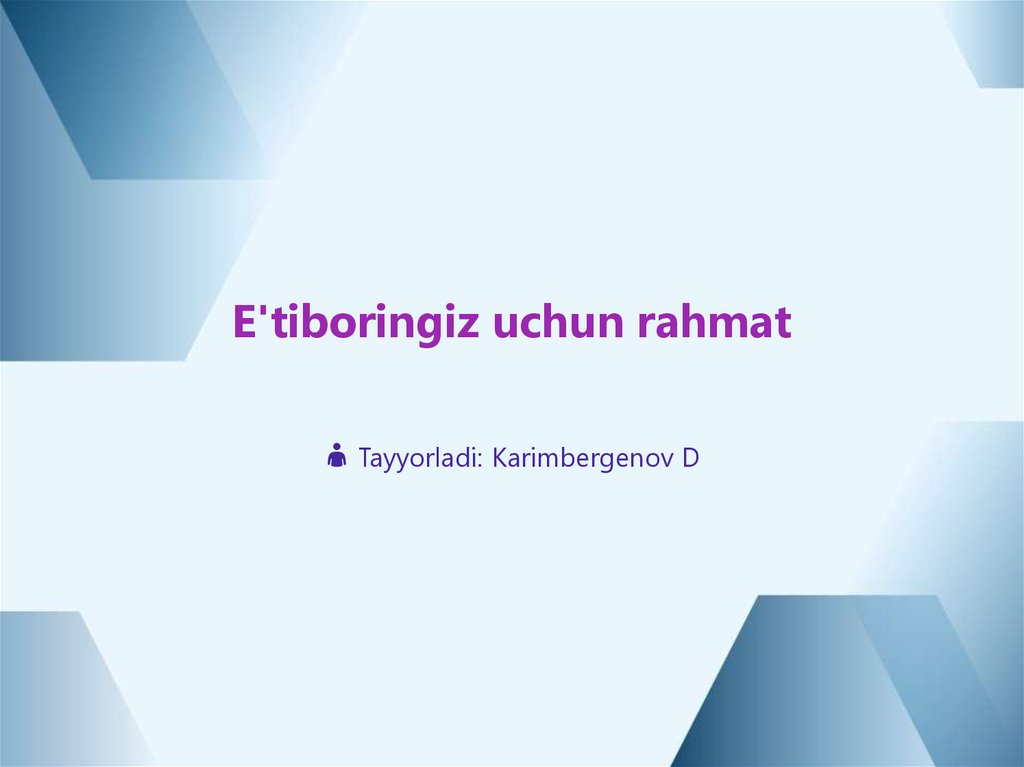 E'tiboringiz uchun rahmat

Tayyorladi: Karimbergenov D